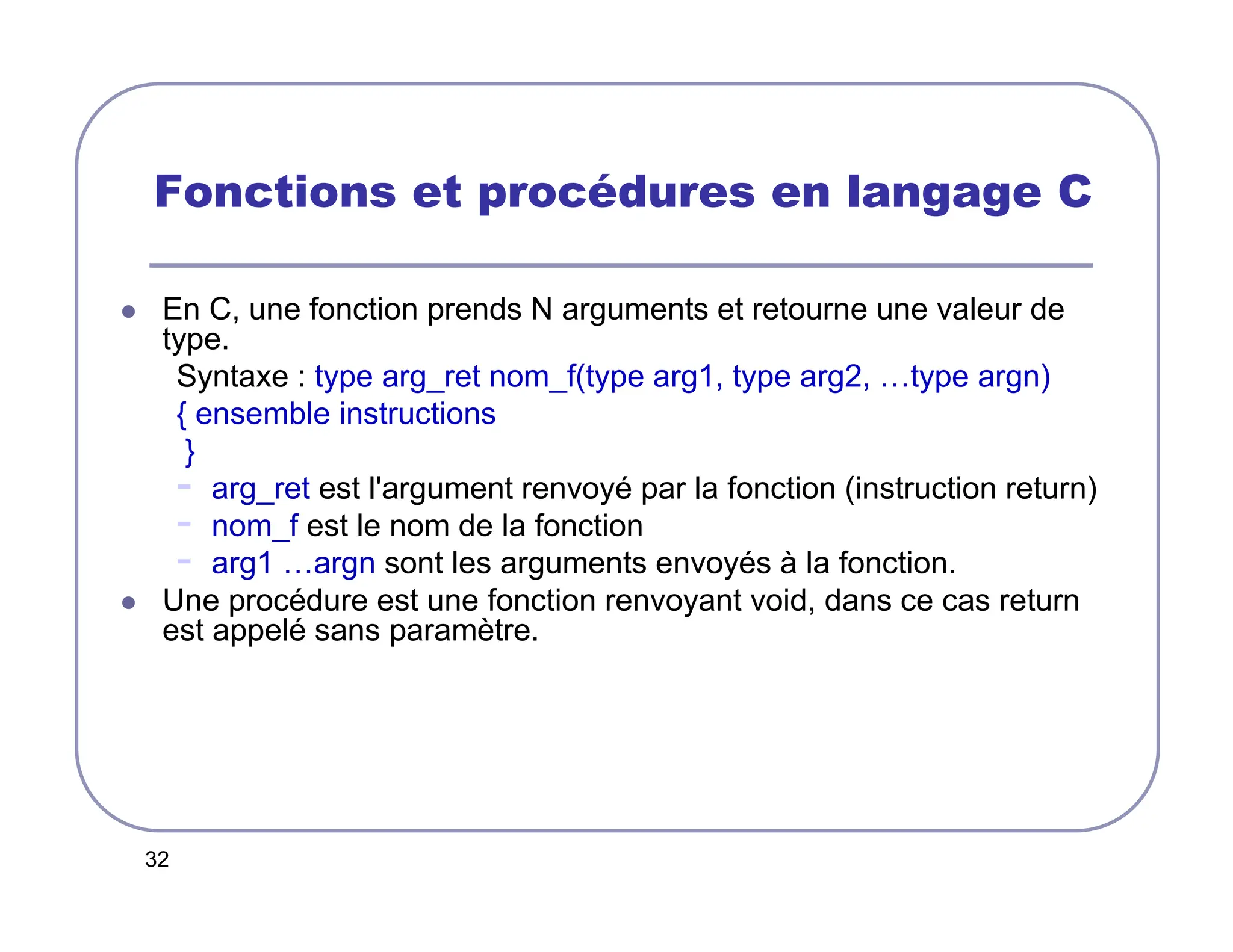 Fonctions et procédures en langage C

- En C, une fonction prends N arguments et retourne une valeur de type.

Syntaxe : type arg_ret nom_f(type arg1, type arg2, …type argn)
{ ensemble instructions
}

- arg_ret est l'argument renvoyé par la fonction (instruction return)
- nom_f est le nom de la fonction
- arg1 …argn sont les arguments envoyés à la fonction.

- Une procédure est une fonction renvoyant void, dans ce cas return est appelé sans paramètre.

32